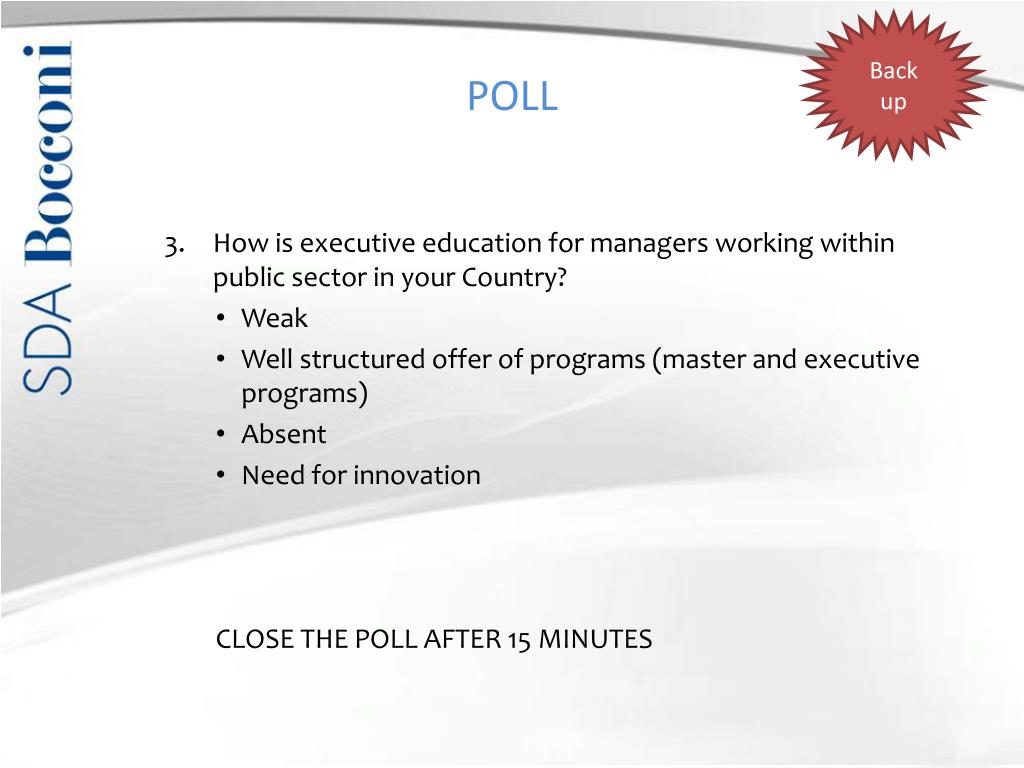 SDA Bocconi

POLL

Back up

3. How is executive education for managers working within public sector in your Country?
• Weak
• Well structured offer of programs (master and executive programs)
• Absent
• Need for innovation

CLOSE THE POLL AFTER 15 MINUTES